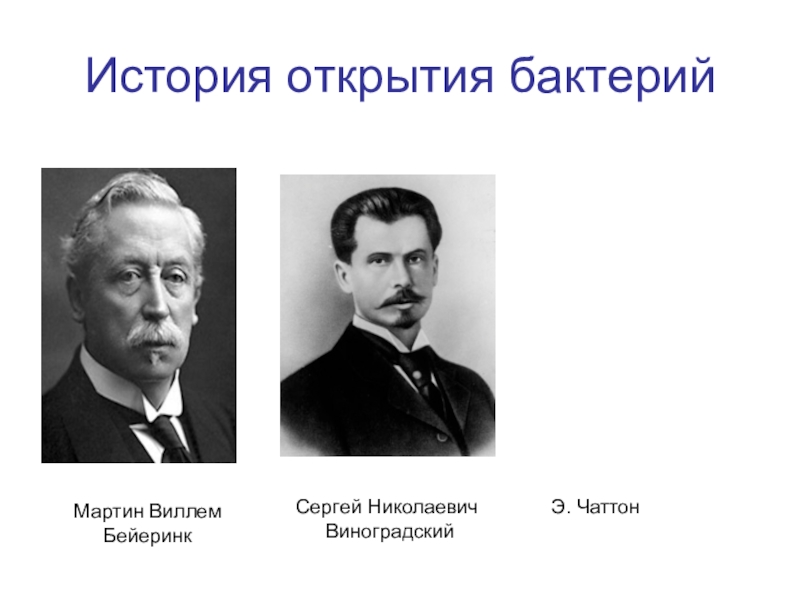 История открытия бактерий

Мартин Виллем Бейеринк

Сергей Николаевич Виноградский

Э. Чаттон